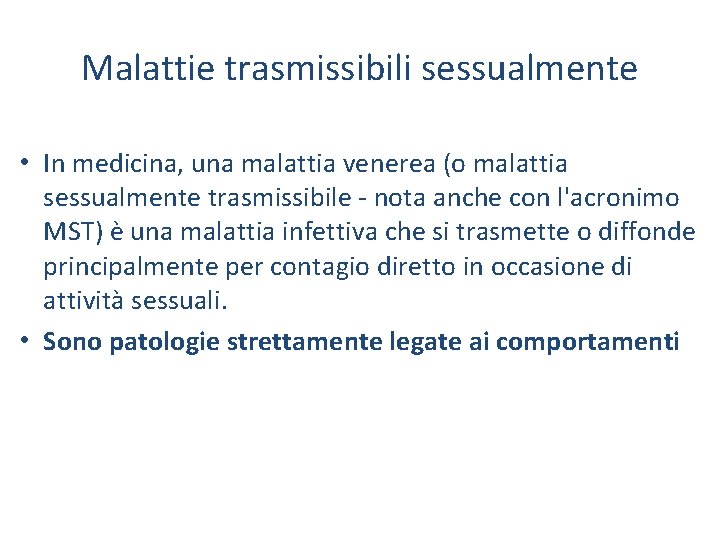 Malattie trasmissibili sessualmente

• In medicina, una malattia venerea (o malattia sessualmente trasmissibile - nota anche con l'acronimo MST) è una malattia infettiva che si trasmette o diffonde principalmente per contagio diretto in occasione di attività sessuali.

• Sono patologie strettamente legate ai comportamenti